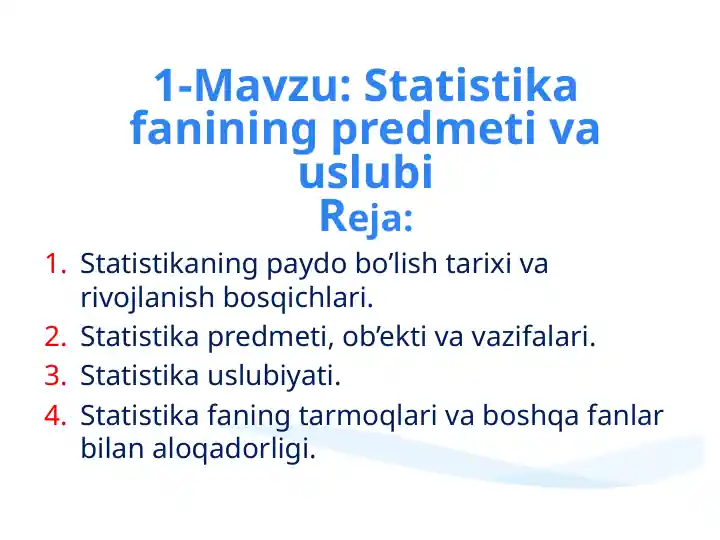 1-Mavzu: Statistika fanining predmeti va uslubi
Reja:

1. Statistikaning paydo bo’lish tarixi va rivojlanish bosqichlari.
2. Statistika predmeti, ob’ekti va vazifalari.
3. Statistika uslubiyati.
4. Statistika faning tarmoqlari va boshqa fanlar bilan aloqadorligi.